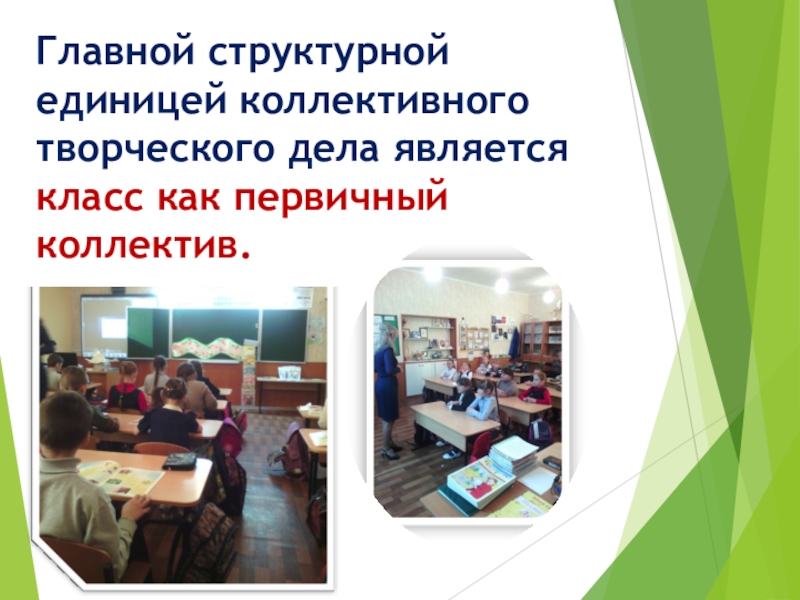 Главной структурной единицей коллективного творческого дела является класс как первичный коллектив.